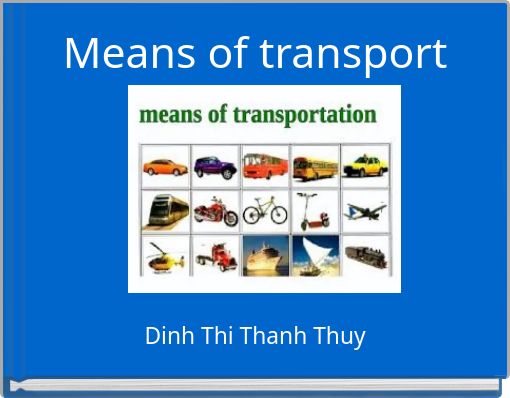 Means of transport

means of transportation

Dinh Thi Thanh Thuy